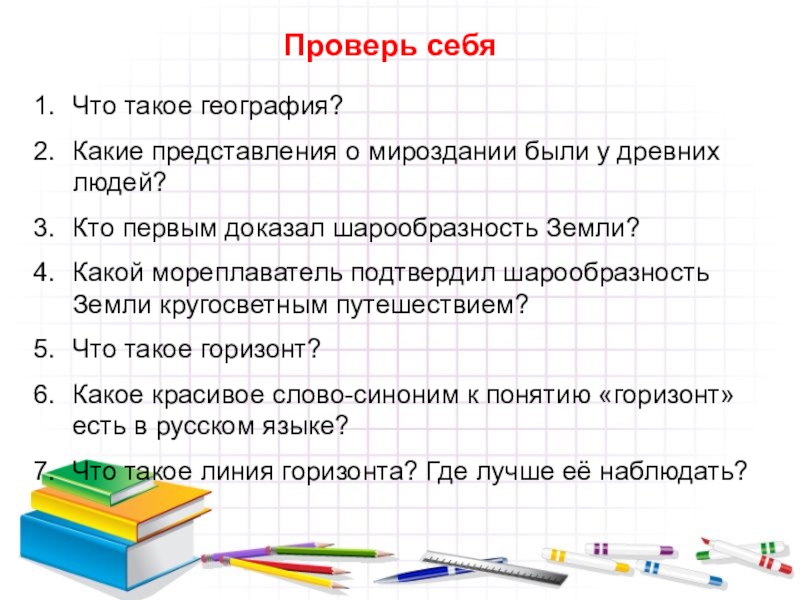 Проверь себя

1. Что такое география?
2. Какие представления о мироздании были у древних людей?
3. Кто первым доказал шарообразность Земли?
4. Какой мореплаватель подтвердил шарообразность Земли кругосветным путешествием?
5. Что такое горизонт?
6. Какое красивое слово-синоним к понятию «горизонт» есть в русском языке?
7. Что такое линия горизонта? Где лучше её наблюдать?